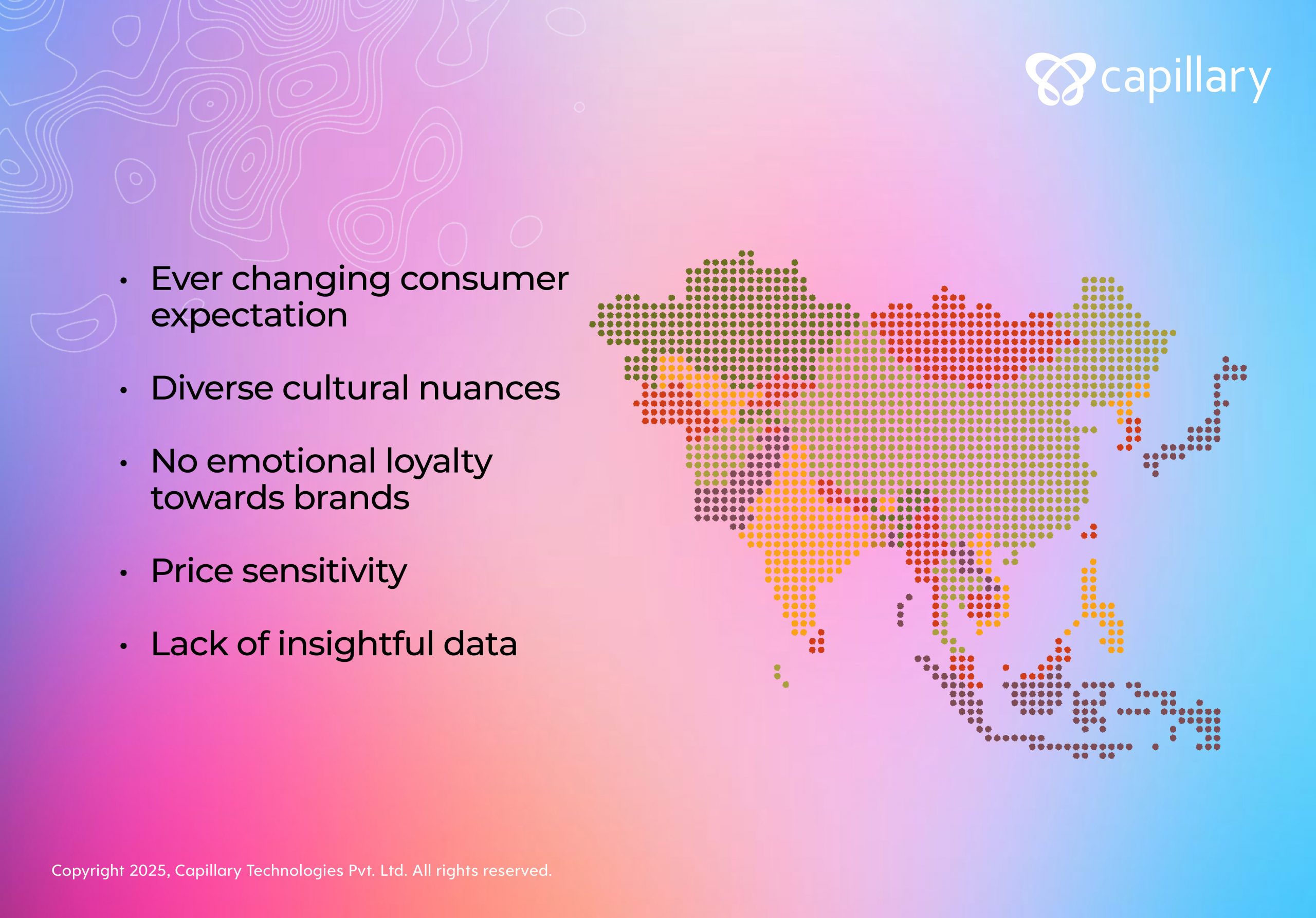 capillary

• Ever changing consumer expectation

• Diverse cultural nuances

• No emotional loyalty towards brands

• Price sensitivity

• Lack of insightful data

Copyright 2025, Capillary Technologies Pvt. Ltd. All rights reserved.